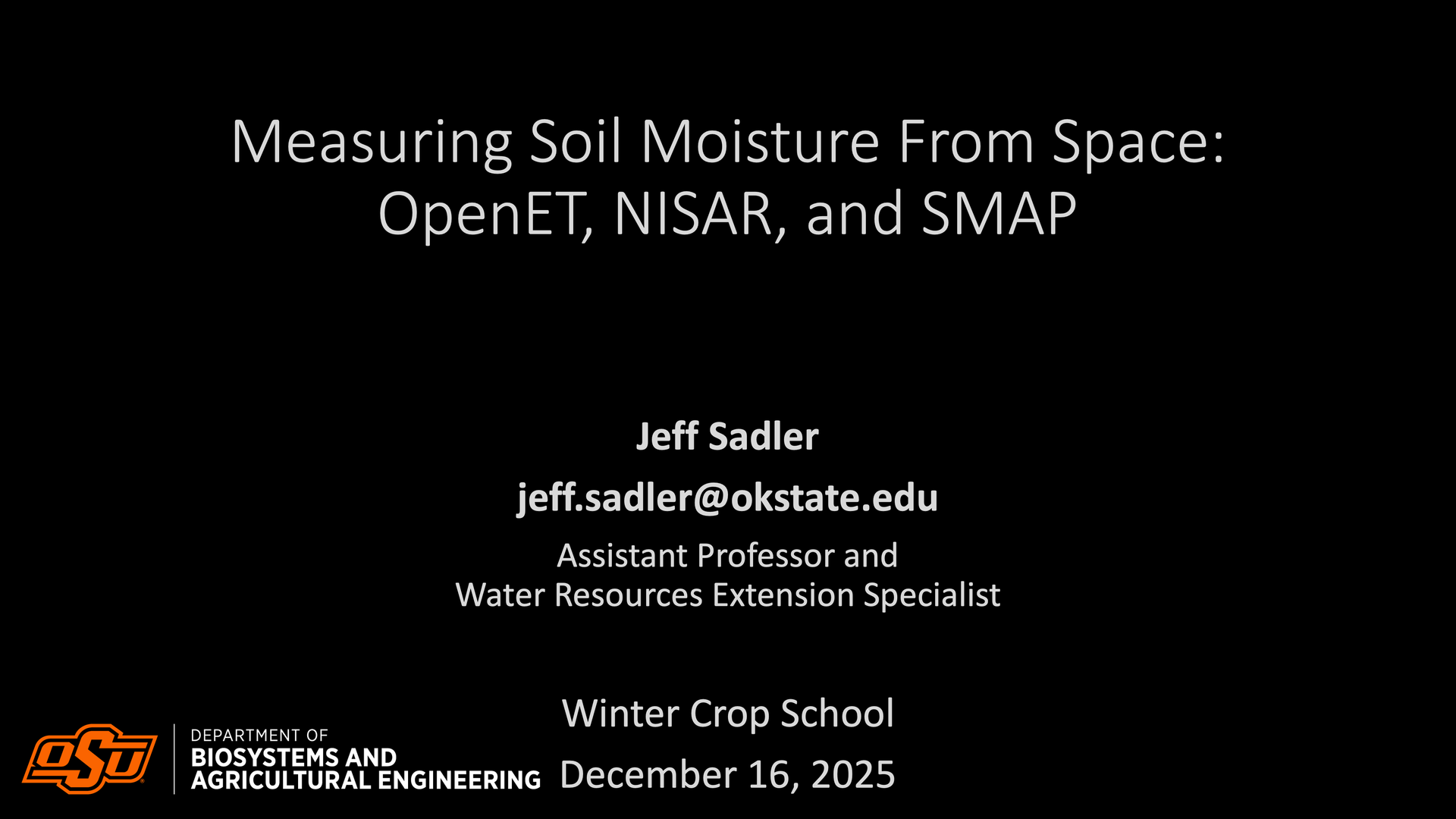 Measuring Soil Moisture From Space: OpenET, NISAR, and SMAP

Jeff Sadler

jeff.sadler@okstate.edu

Assistant Professor and
Water Resources Extension Specialist

Winter Crop School

December 16, 2025

OSU

DEPARTMENT OF
BIOSYSTEMS AND
AGRICULTURAL ENGINEERING